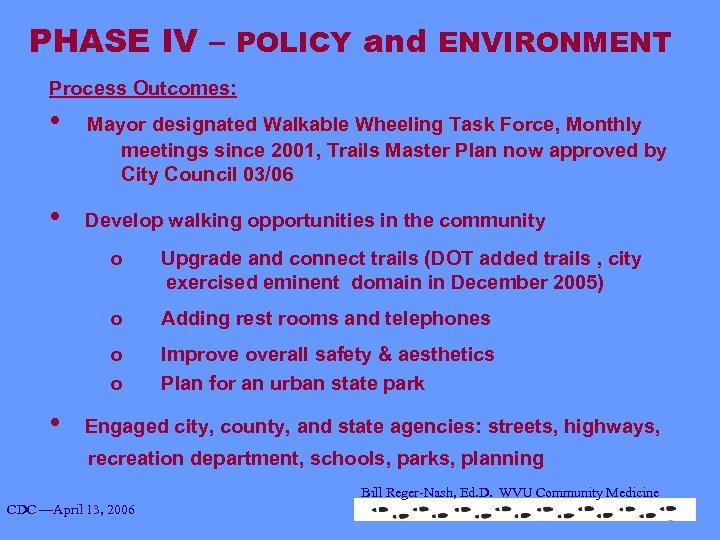 PHASE IV – POLICY and ENVIRONMENT

Process Outcomes:

• Mayor designated Walkable Wheeling Task Force, Monthly meetings since 2001, Trails Master Plan now approved by City Council 03/06

• Develop walking opportunities in the community

o Upgrade and connect trails (DOT added trails , city exercised eminent domain in December 2005)

o Adding rest rooms and telephones

o Improve overall safety & aesthetics

o Plan for an urban state park

• Engaged city, county, and state agencies: streets, highways, recreation department, schools, parks, planning

Bill Reger-Nash, Ed.D. WVU Community Medicine

CDC —April 13, 2006